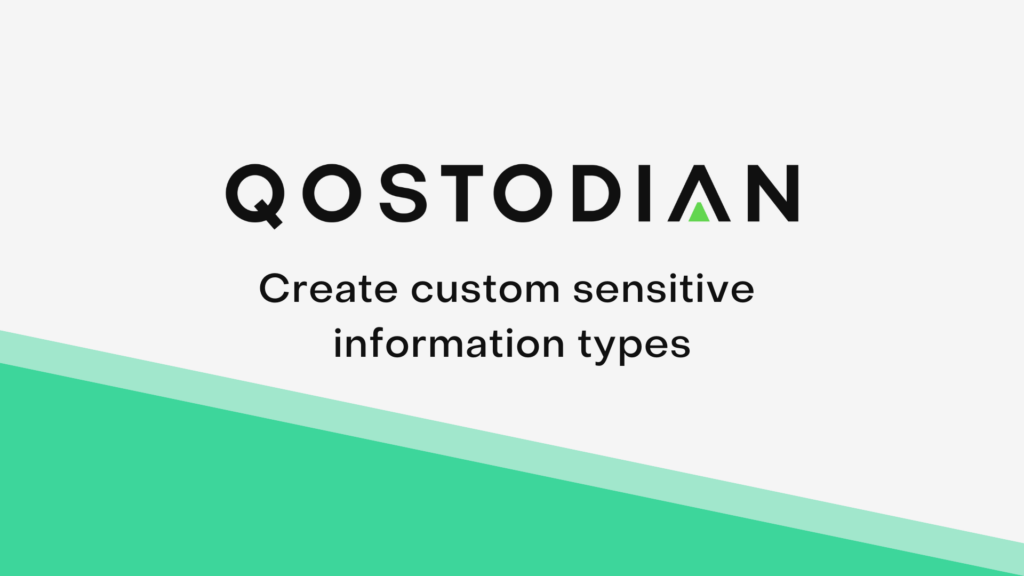 QOSTODIAN

Create custom sensitive information types